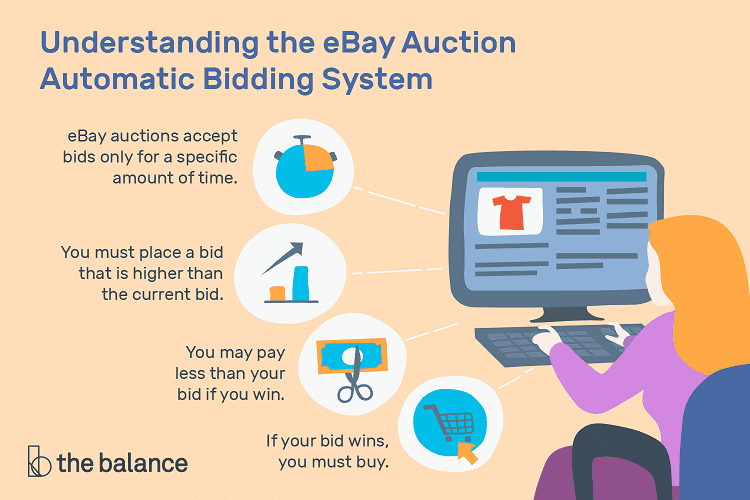 Understanding the eBay Auction Automatic Bidding System

eBay auctions accept bids only for a specific amount of time.

You must place a bid that is higher than the current bid.

You may pay less than your bid if you win.

If your bid wins, you must buy.

the balance